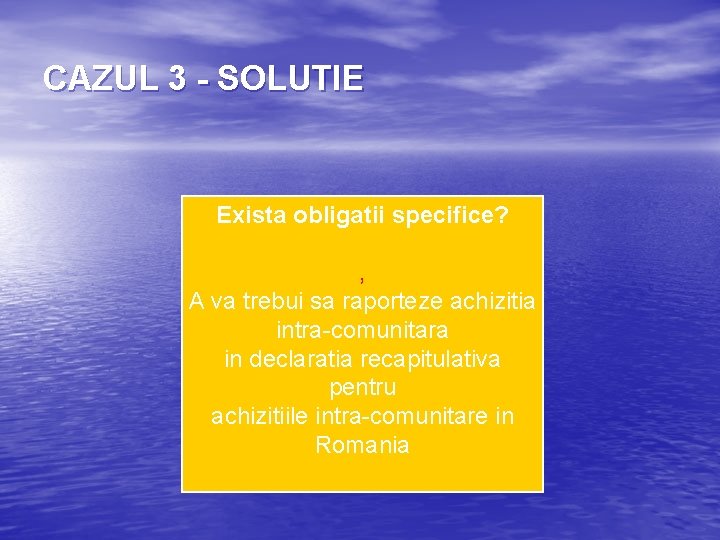 CAZUL 3 - SOLUTIE

Exista obligatii specifice?

,

A va trebui sa raporteze achizitia intra-comunitara in declaratia recapitulativa pentru achizitiile intra-comunitare in Romania